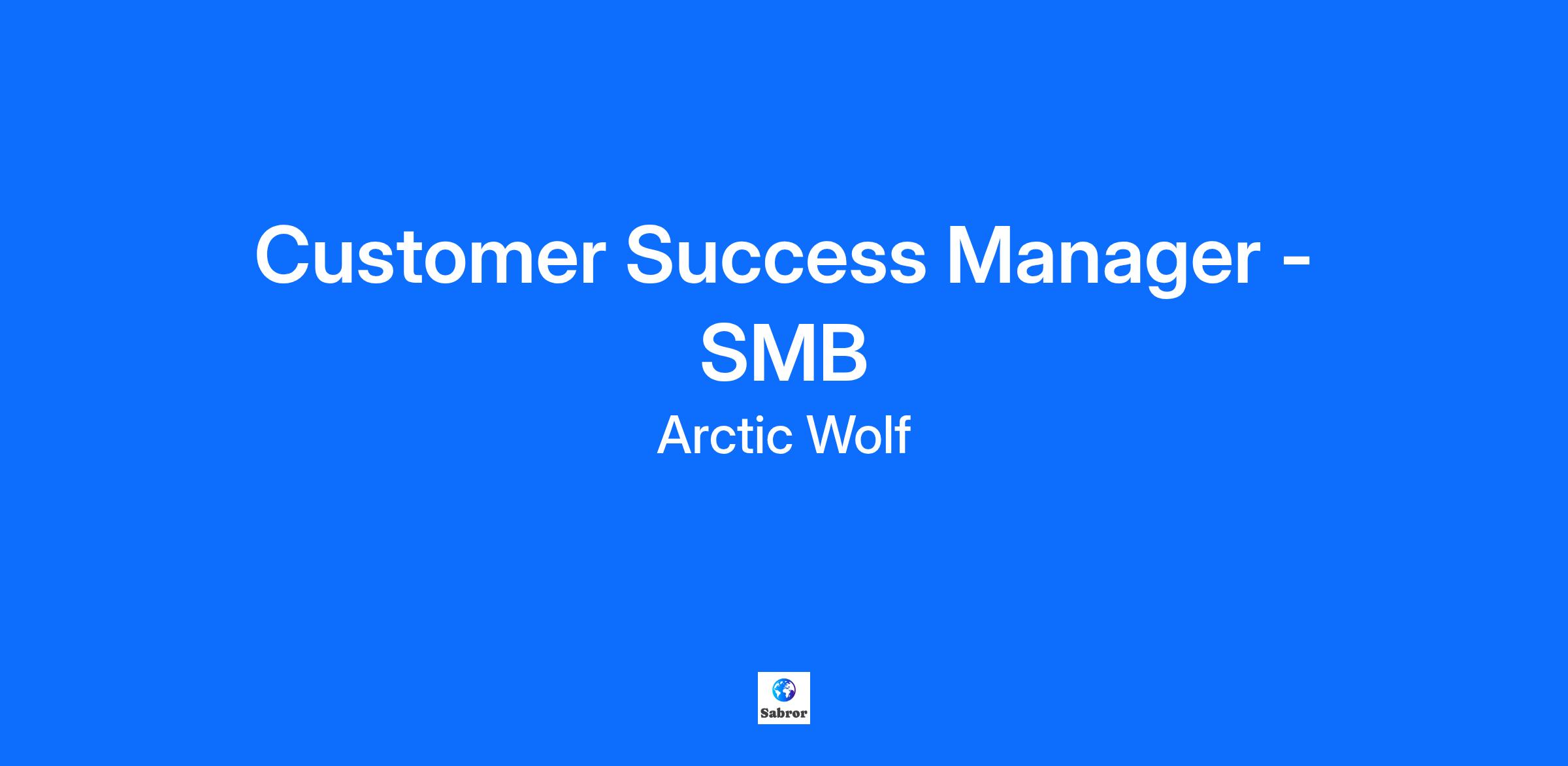 Customer Success Manager - SMB

Arctic Wolf

Sabror